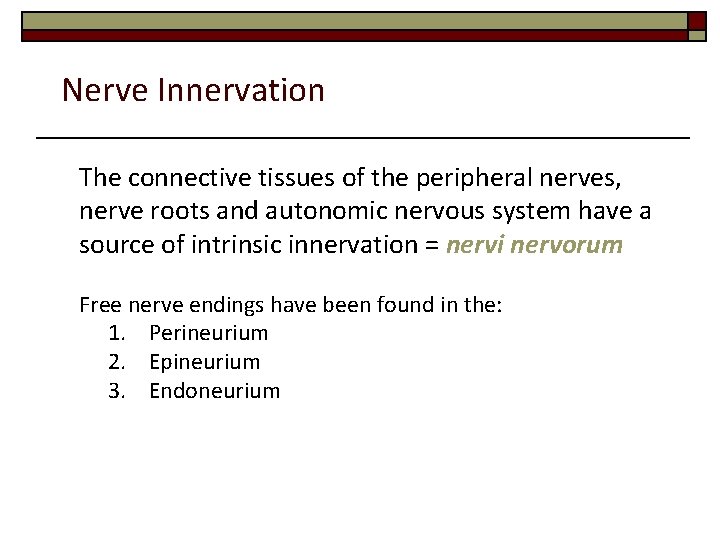 Nerve Innervation

The connective tissues of the peripheral nerves, nerve roots and autonomic nervous system have a source of intrinsic innervation = nervi nervorum

Free nerve endings have been found in the:
1. Perineurium
2. Epineurium
3. Endoneurium